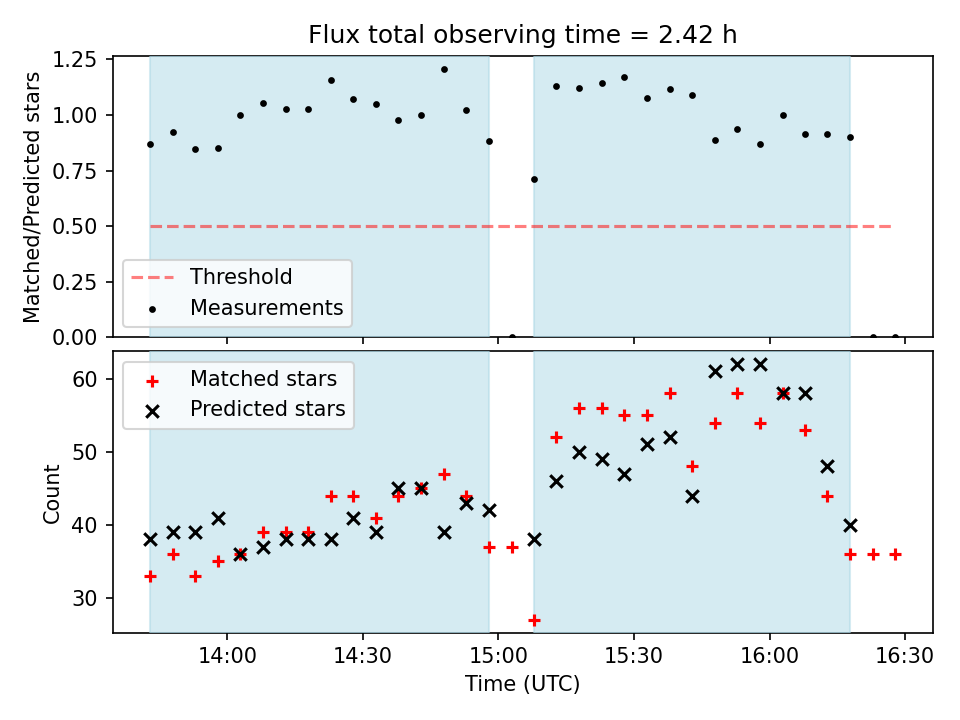 Flux total observing time = 2.42 h

Matched/Predicted stars

1.25
1.00
0.75
0.50
0.25
0.00

Threshold
Measurements

Matched stars
Predicted stars

Count

60
50
40
30

14:00
14:30
15:00
15:30
16:00
16:30

Time (UTC)